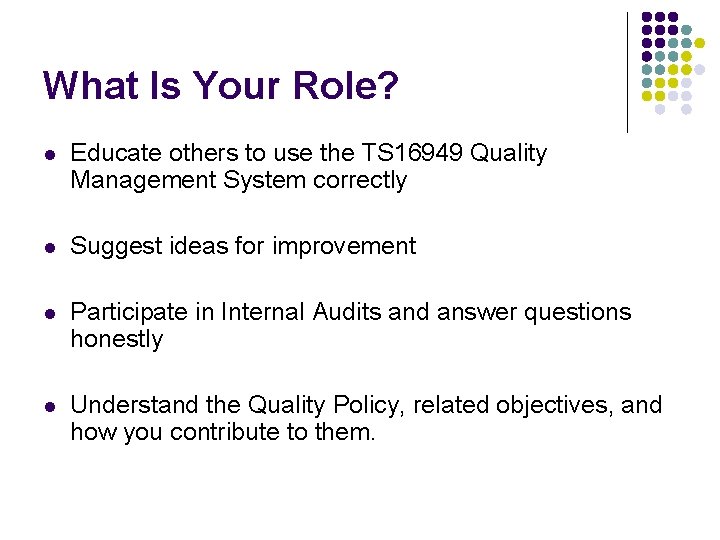 What Is Your Role?

- Educate others to use the TS16949 Quality Management System correctly

- Suggest ideas for improvement

- Participate in Internal Audits and answer questions honestly

- Understand the Quality Policy, related objectives, and how you contribute to them.